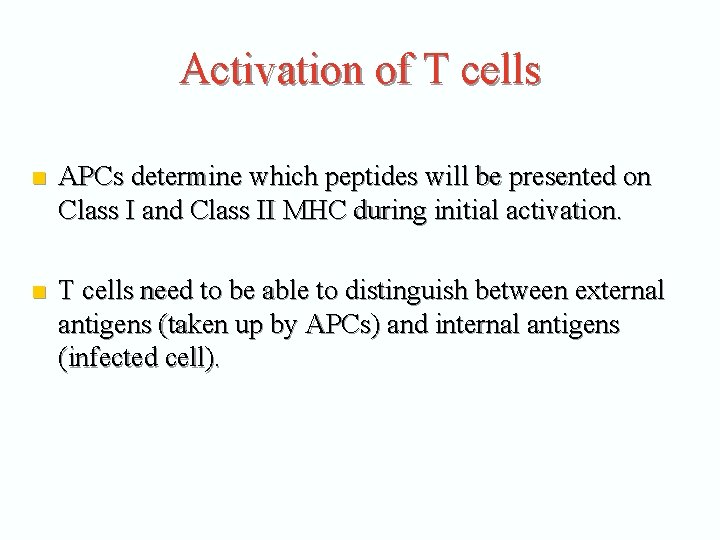 Activation of T cells

APCs determine which peptides will be presented on Class I and Class II MHC during initial activation.

T cells need to be able to distinguish between external antigens (taken up by APCs) and internal antigens (infected cell).